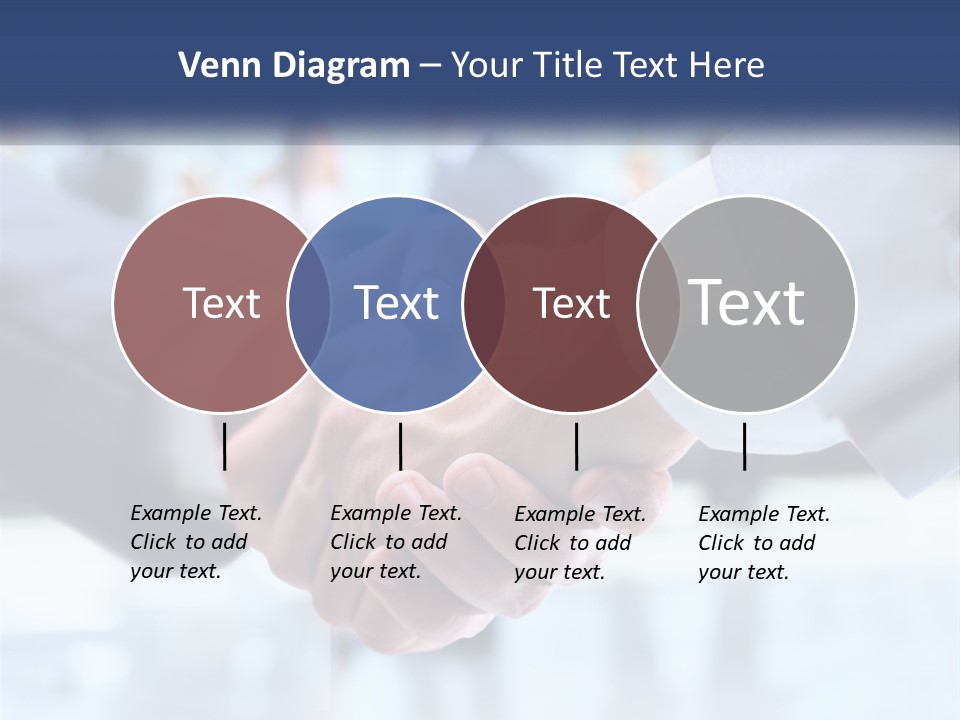 Venn Diagram – Your Title Text Here

Text

Text

Text

Text

Example Text. Click to add your text.

Example Text. Click to add your text.

Example Text. Click to add your text.

Example Text. Click to add your text.